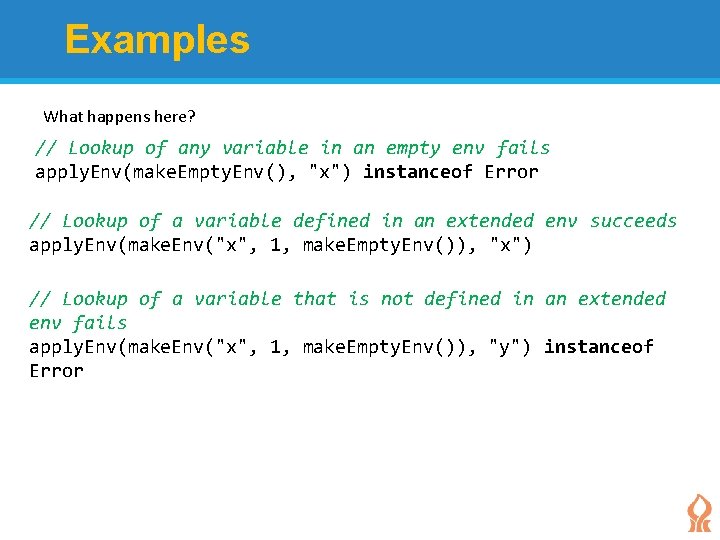 Examples

What happens here?

// Lookup of any variable in an empty env fails
applyEnv(makeEmptyEnv(), "x") instanceof Error

// Lookup of a variable defined in an extended env succeeds
applyEnv(makeEnv("x", 1, makeEmptyEnv()), "x")

// Lookup of a variable that is not defined in an extended env fails
applyEnv(makeEnv("x", 1, makeEmptyEnv()), "y") instanceof Error